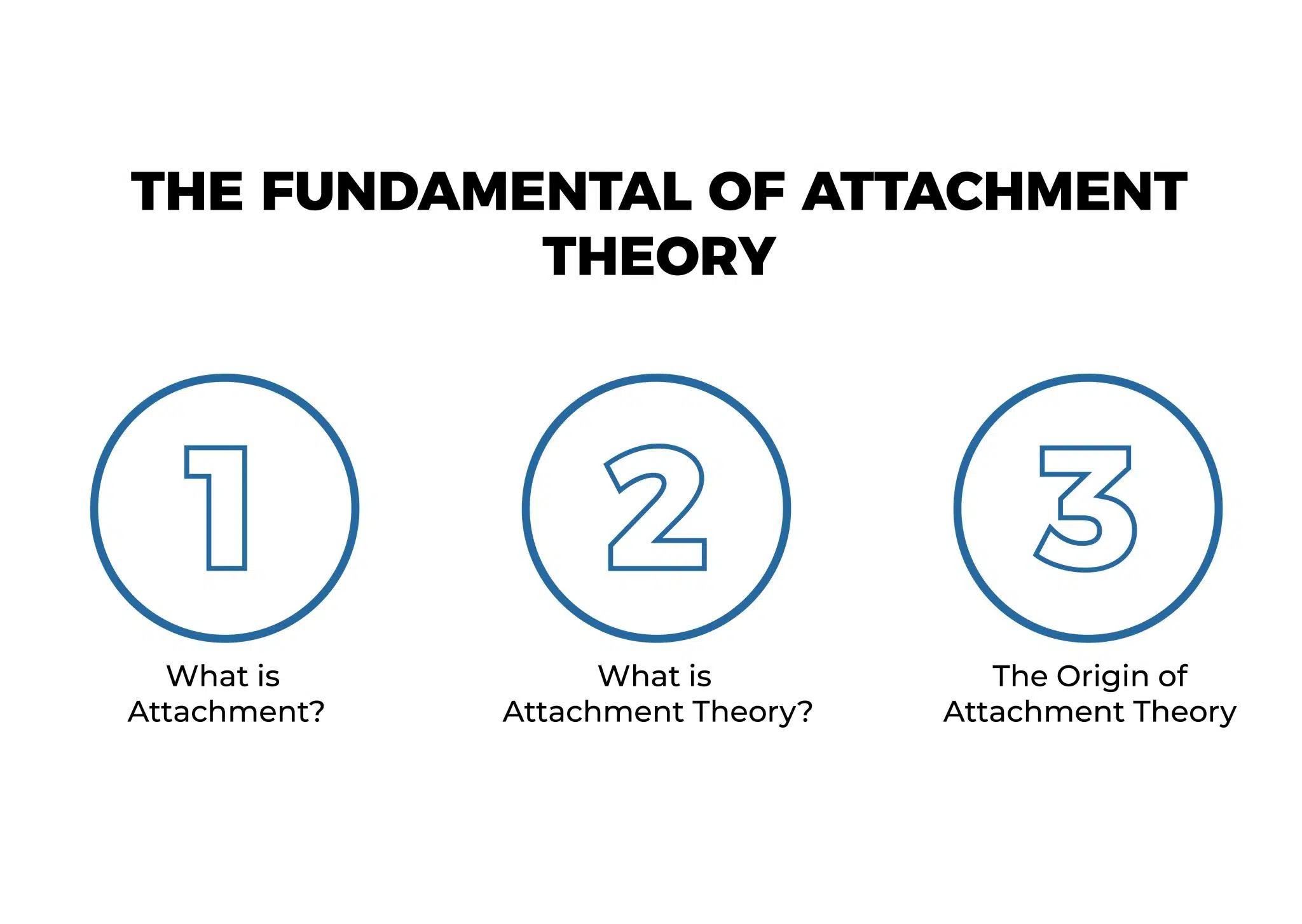 THE FUNDAMENTAL OF ATTACHMENT THEORY

1

What is Attachment?

2

What is Attachment Theory?

3

The Origin of Attachment Theory